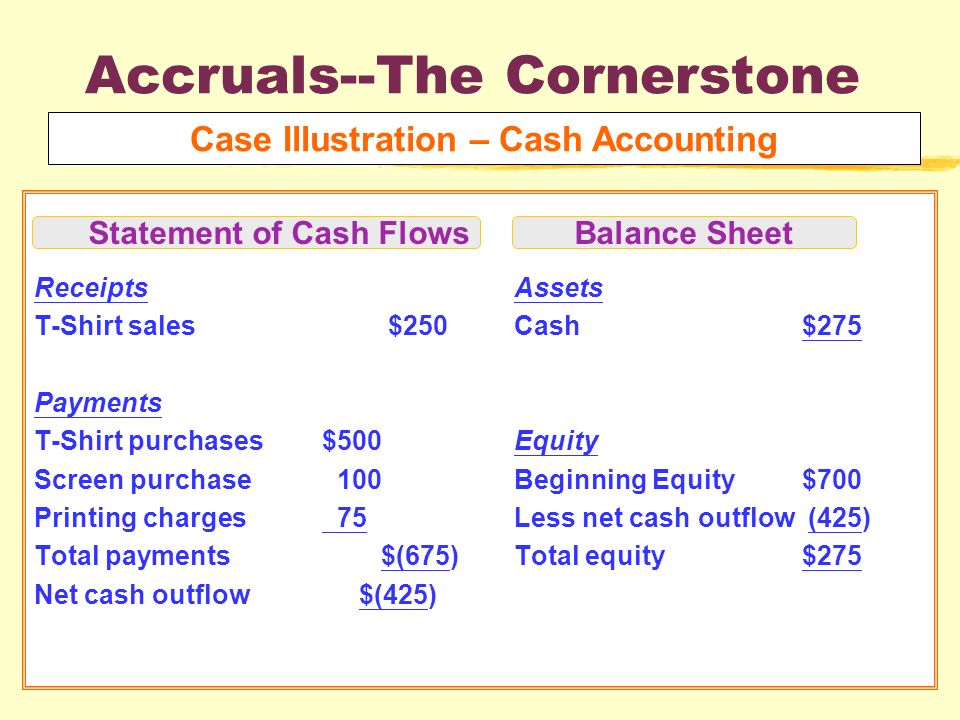 Accruals--The Cornerstone

Case Illustration – Cash Accounting

Statement of Cash Flows

Receipts
T-Shirt sales $250

Payments
T-Shirt purchases $500
Screen purchase 100
Printing charges 75
Total payments $(675)
Net cash outflow $(425)

Balance Sheet

Assets
Cash $275

Equity
Beginning Equity $700
Less net cash outflow (425)
Total equity $275